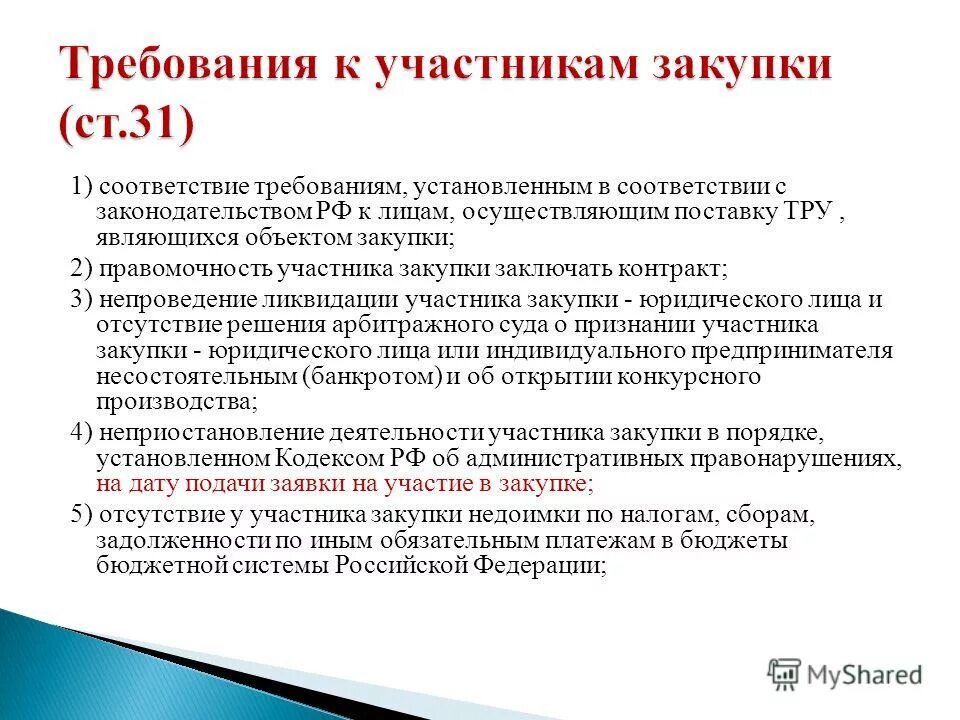 Требования к участникам закупки (ст.31)

1) соответствие требованиям, установленным в соответствии с законодательством РФ к лицам, осуществляющим поставку ТРУ , являющихся объектом закупки;

2) правомочность участника закупки заключать контракт;

3) непроведение ликвидации участника закупки - юридического лица и отсутствие решения арбитражного суда о признании участника закупки - юридического лица или индивидуального предпринимателя несостоятельным (банкротом) и об открытии конкурсного производства;

4) неприостановление деятельности участника закупки в порядке, установленном Кодексом РФ об административных правонарушениях, на дату подачи заявки на участие в закупке;

5) отсутствие у участника закупки недоимки по налогам, сборам, задолженности по иным обязательным платежам в бюджеты бюджетной системы Российской Федерации;

MyShared